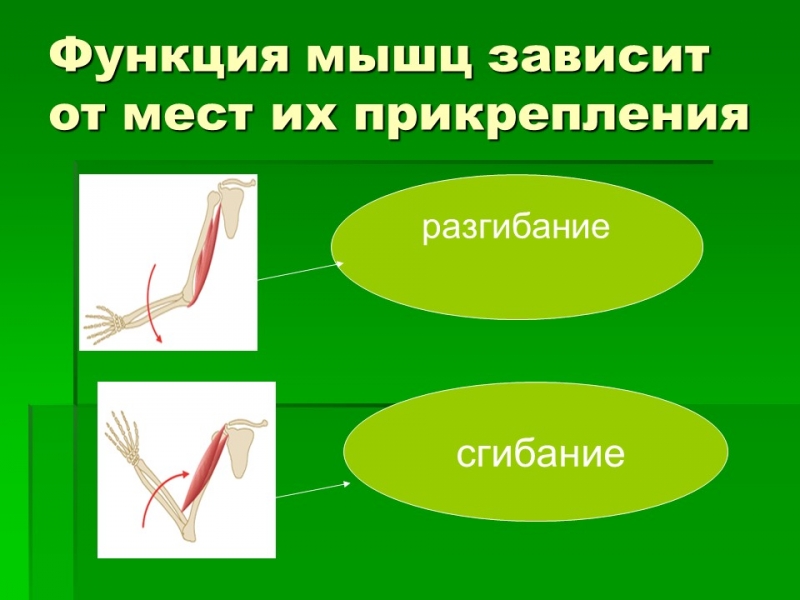 Функция мышц зависит от мест их прикрепления

разгибание

сгибание